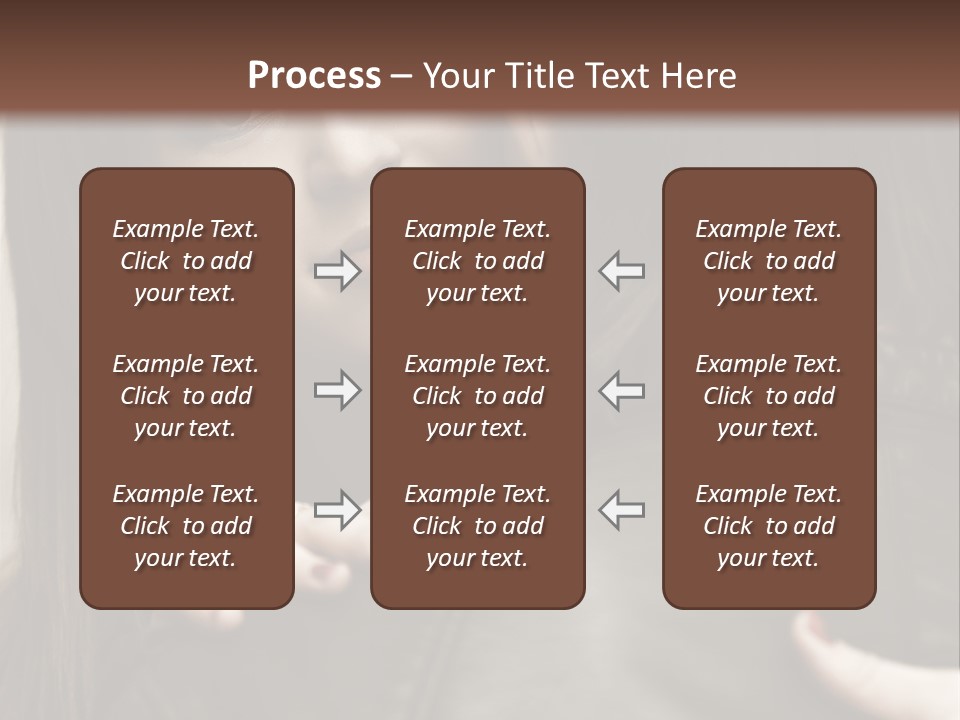 Process – Your Title Text Here

Example Text. Click to add your text.

Example Text. Click to add your text.

Example Text. Click to add your text.

Example Text. Click to add your text.

Example Text. Click to add your text.

Example Text. Click to add your text.

Example Text. Click to add your text.

Example Text. Click to add your text.

Example Text. Click to add your text.